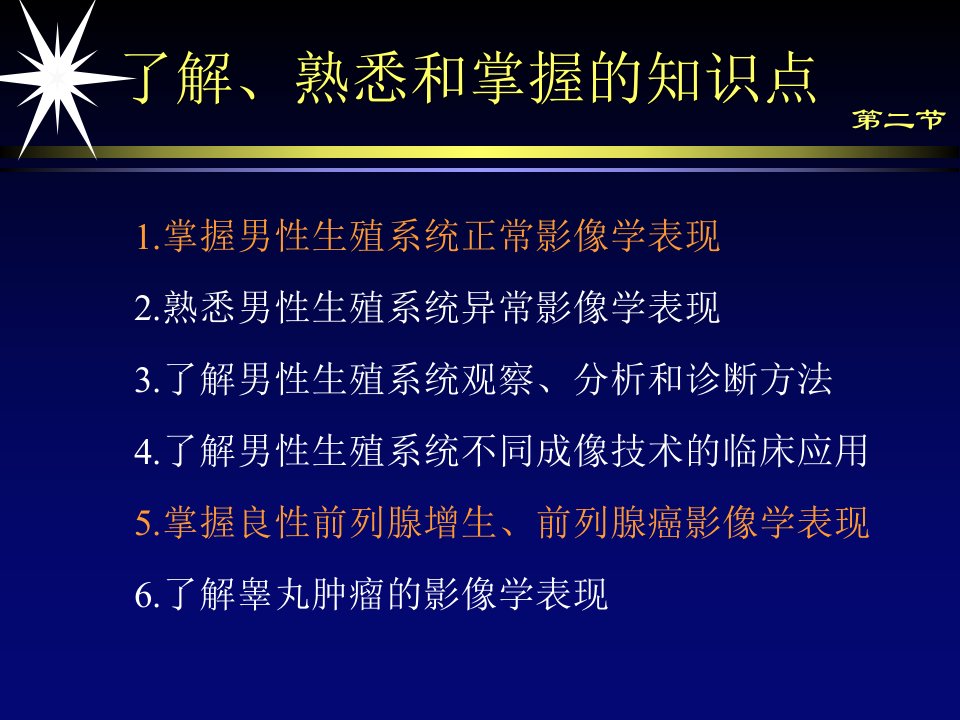 了解、熟悉和掌握的知识点

第二节

1.掌握男性生殖系统正常影像学表现

2.熟悉男性生殖系统异常影像学表现

3.了解男性生殖系统观察、分析和诊断方法

4.了解男性生殖系统不同成像技术的临床应用

5.掌握良性前列腺增生、前列腺癌影像学表现

6.了解睾丸肿瘤的影像学表现